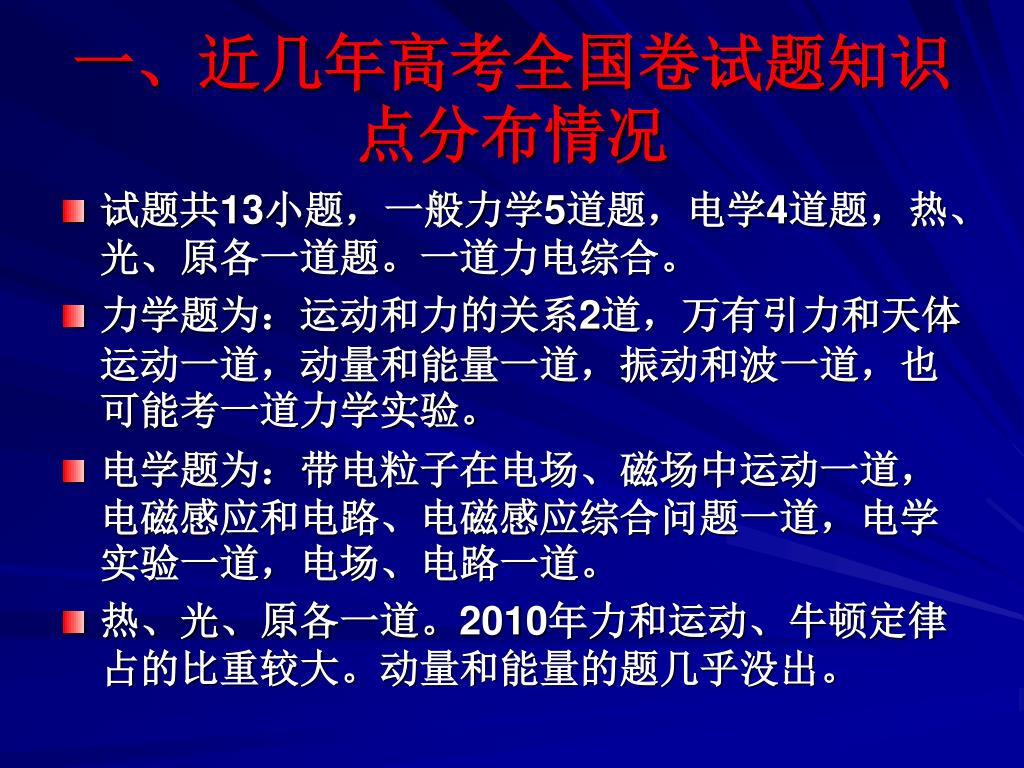 一、近几年高考全国卷试题知识点分布情况

试题共13小题，一般力学5道题，电学4道题，热、光、原各一道题。一道力电综合。

力学题为：运动和力的关系2道，万有引力和天体运动一道，动量和能量一道，振动和波一道，也可能考一道力学实验。

电学题为：带电粒子在电场、磁场中运动一道，电磁感应和电路、电磁感应综合问题一道，电学实验一道，电场、电路一道。

热、光、原各一道。2010年力和运动、牛顿定律占的比重较大。动量和能量的题几乎没出。